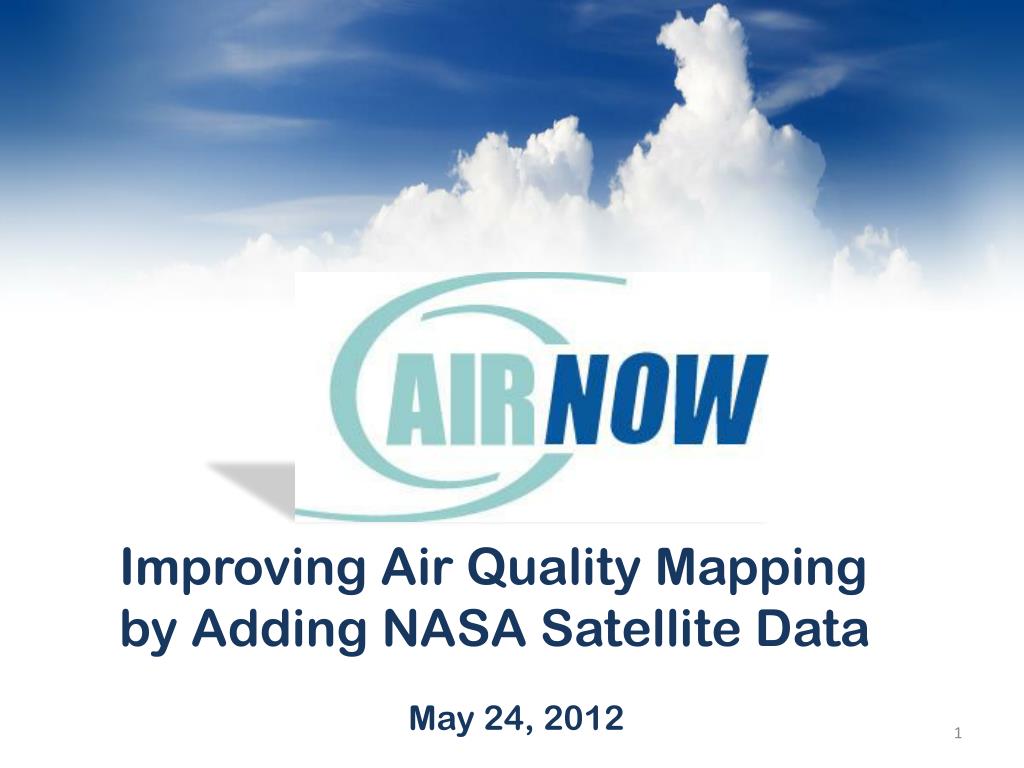 AIRNOW

Improving Air Quality Mapping by Adding NASA Satellite Data

May 24, 2012

1